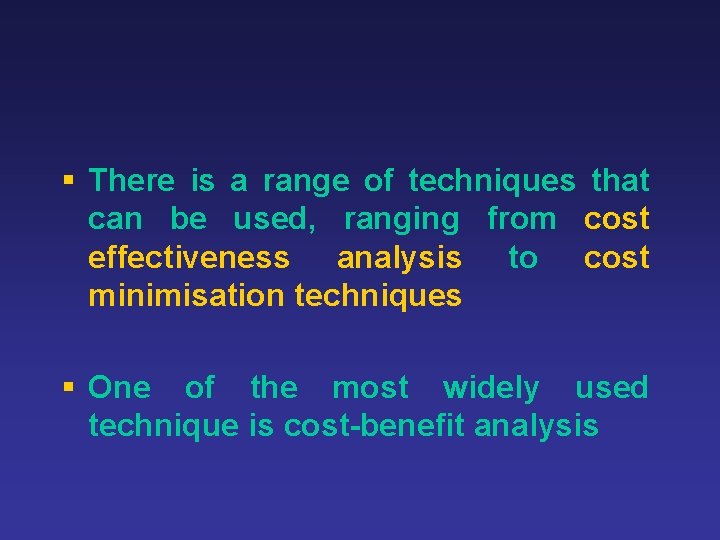 ▪ There is a range of techniques that can be used, ranging from cost effectiveness analysis to cost minimisation techniques

▪ One of the most widely used technique is cost-benefit analysis